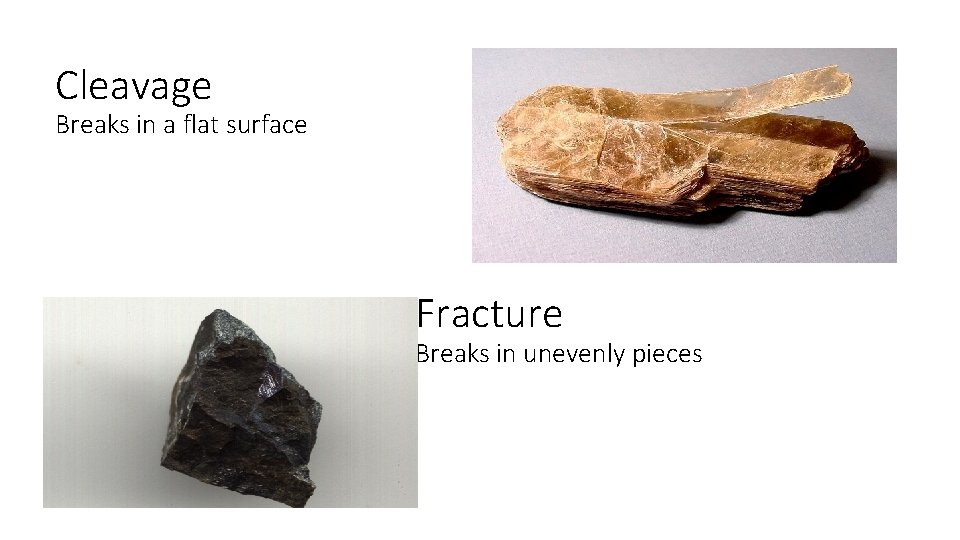 Cleavage
Breaks in a flat surface

Fracture
Breaks in unevenly pieces